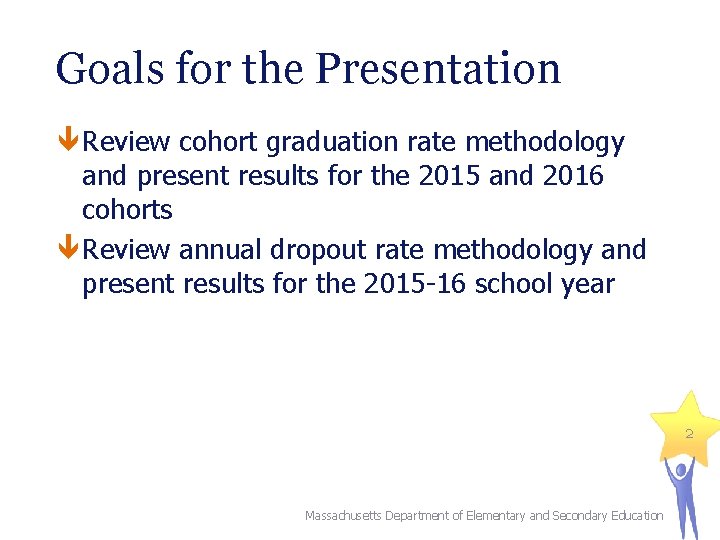 Goals for the Presentation

Review cohort graduation rate methodology and present results for the 2015 and 2016 cohorts

Review annual dropout rate methodology and present results for the 2015-16 school year

2

Massachusetts Department of Elementary and Secondary Education